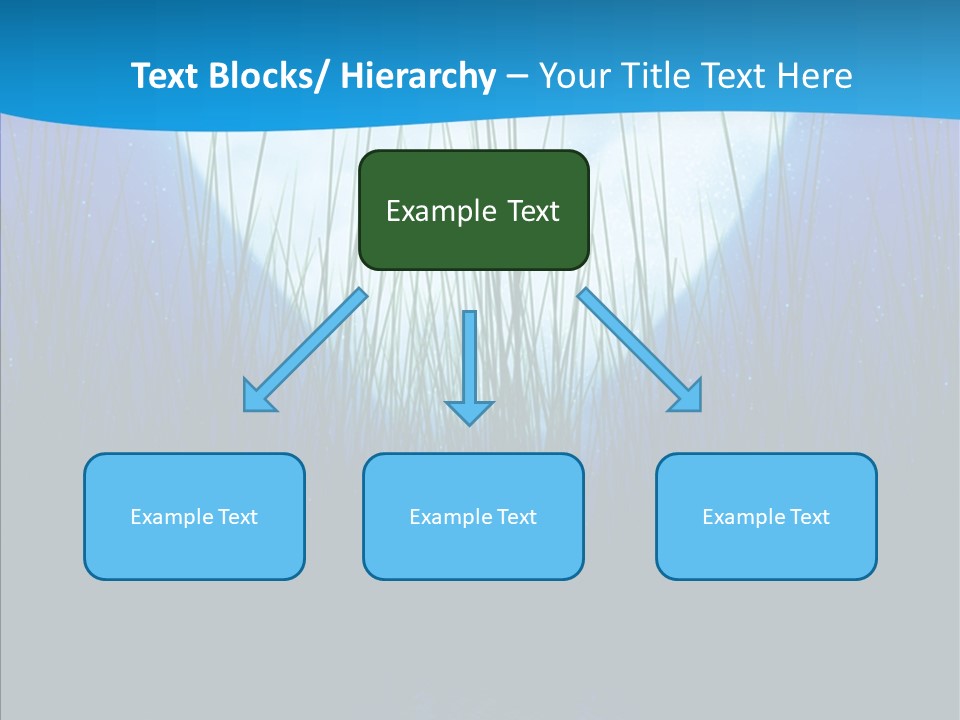 Text Blocks/ Hierarchy – Your Title Text Here

Example Text

Example Text

Example Text

Example Text